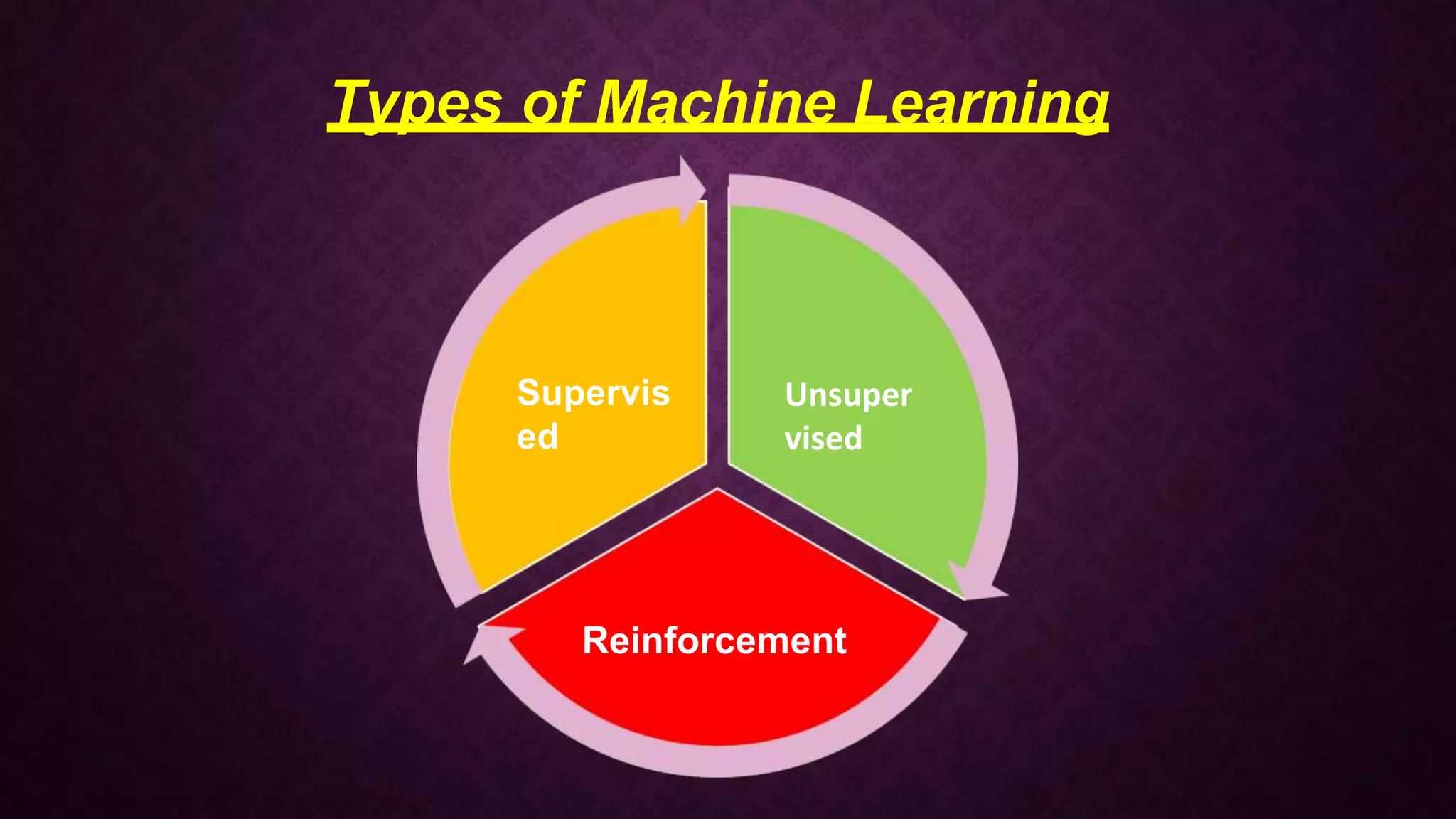 Types of Machine Learning

Supervised

Unsupervised

Reinforcement